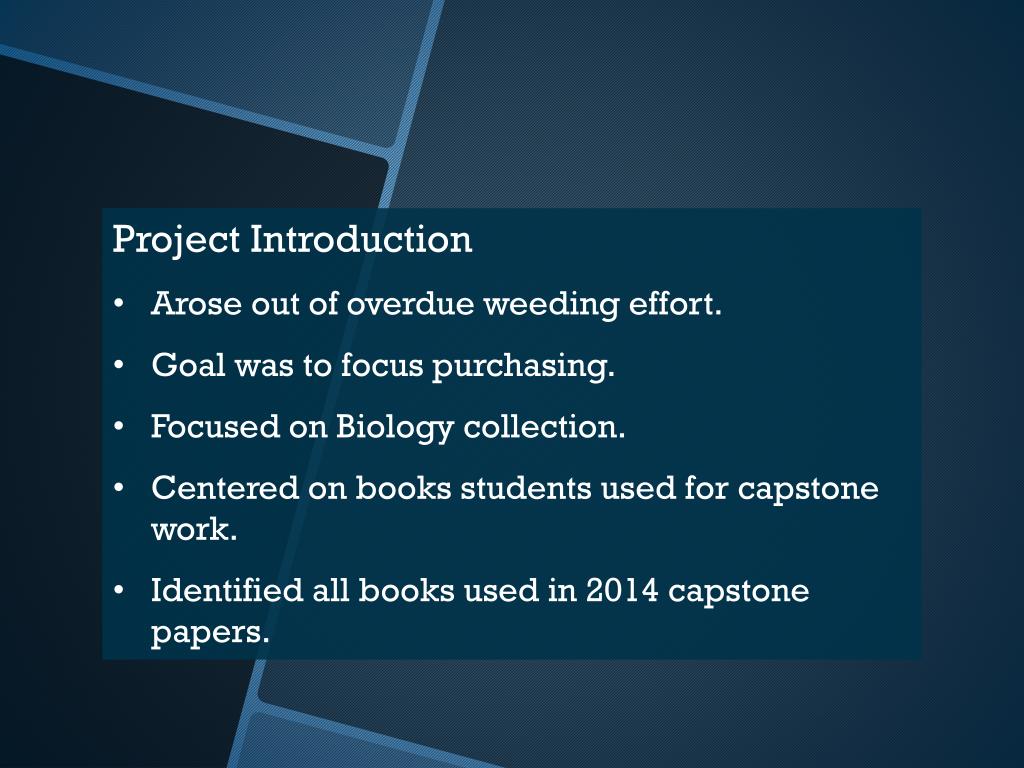 Project Introduction

• Arose out of overdue weeding effort.

• Goal was to focus purchasing.

• Focused on Biology collection.

• Centered on books students used for capstone work.

• Identified all books used in 2014 capstone papers.